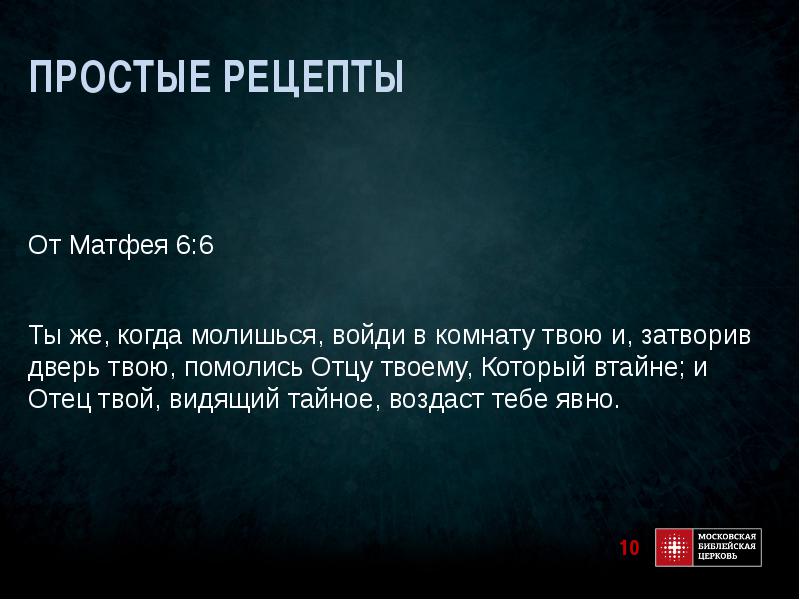 ПРОСТЫЕ РЕЦЕПТЫ

От Матфея 6:6

Ты же, когда молишься, войди в комнату твою и, затворив дверь твою, помолись Отцу твоему, Который втайне; и Отец твой, видящий тайное, воздаст тебе явно.

10

МОСКОВСКАЯ БИБЛЕЙСКАЯ ЦЕРКОВЬ